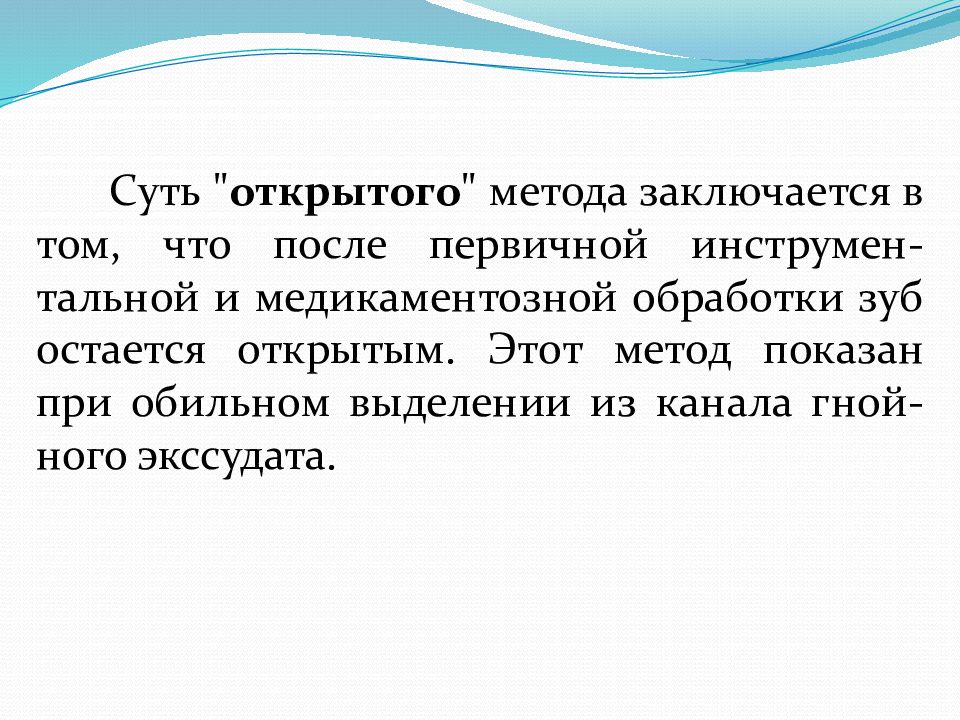 Суть "открытого" метода заключается в том, что после первичной инструментальной и медикаментозной обработки зуб остается открытым. Этот метод показан при обильном выделении из канала гнойного экссудата.